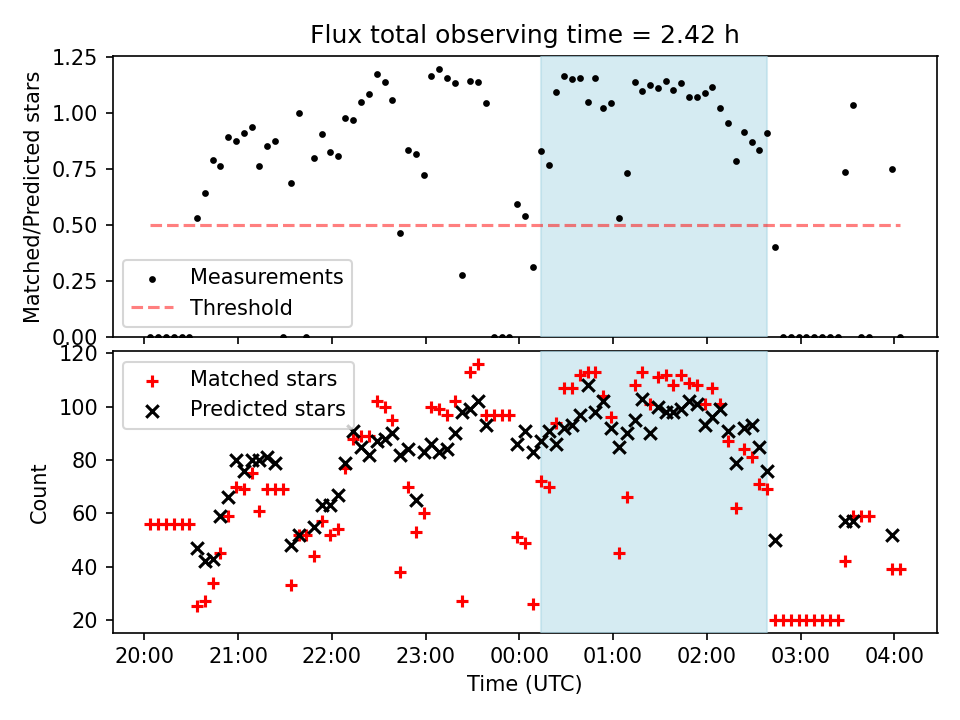 Flux total observing time = 2.42 h

Matched/Predicted stars

1.25
1.00
0.75
0.50
0.25
0.00

Measurements
Threshold

Count

120
100
80
60
40
20

Matched stars
Predicted stars

20:00
21:00
22:00
23:00
00:00
01:00
02:00
03:00
04:00

Time (UTC)